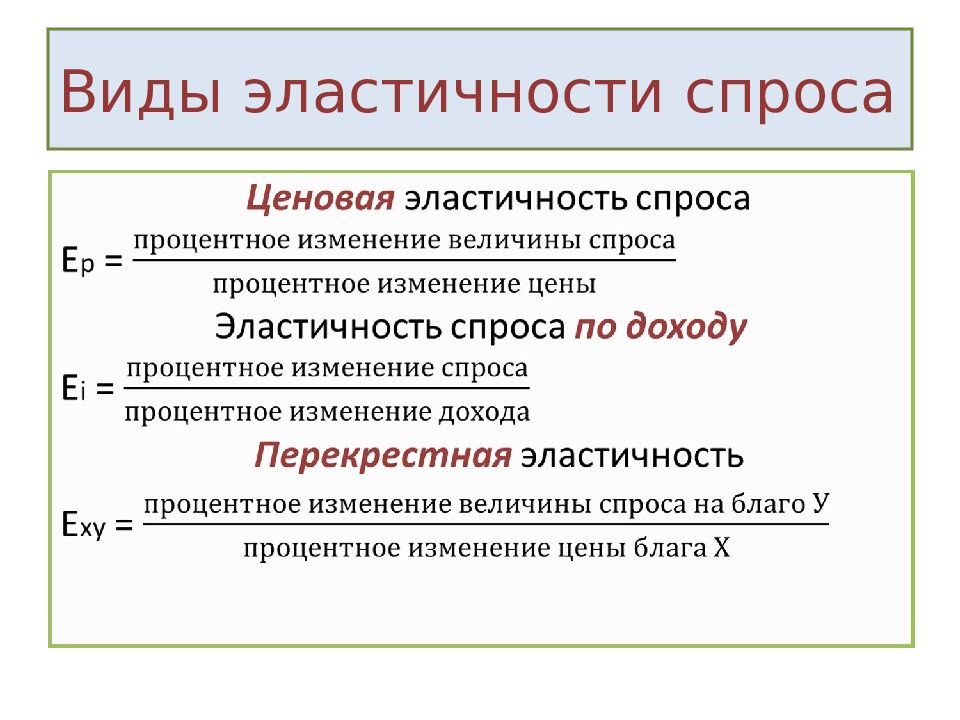 Виды эластичности спроса

Ценовая эластичность спроса

$E_p = \frac{\text{процентное изменение величины спроса}}{\text{процентное изменение цены}}$

Эластичность спроса по доходу

$E_i = \frac{\text{процентное изменение спроса}}{\text{процентное изменение дохода}}$

Перекрестная эластичность

$E_{xy} = \frac{\text{процентное изменение величины спроса на благо У}}{\text{процентное изменение цены блага Х}}$